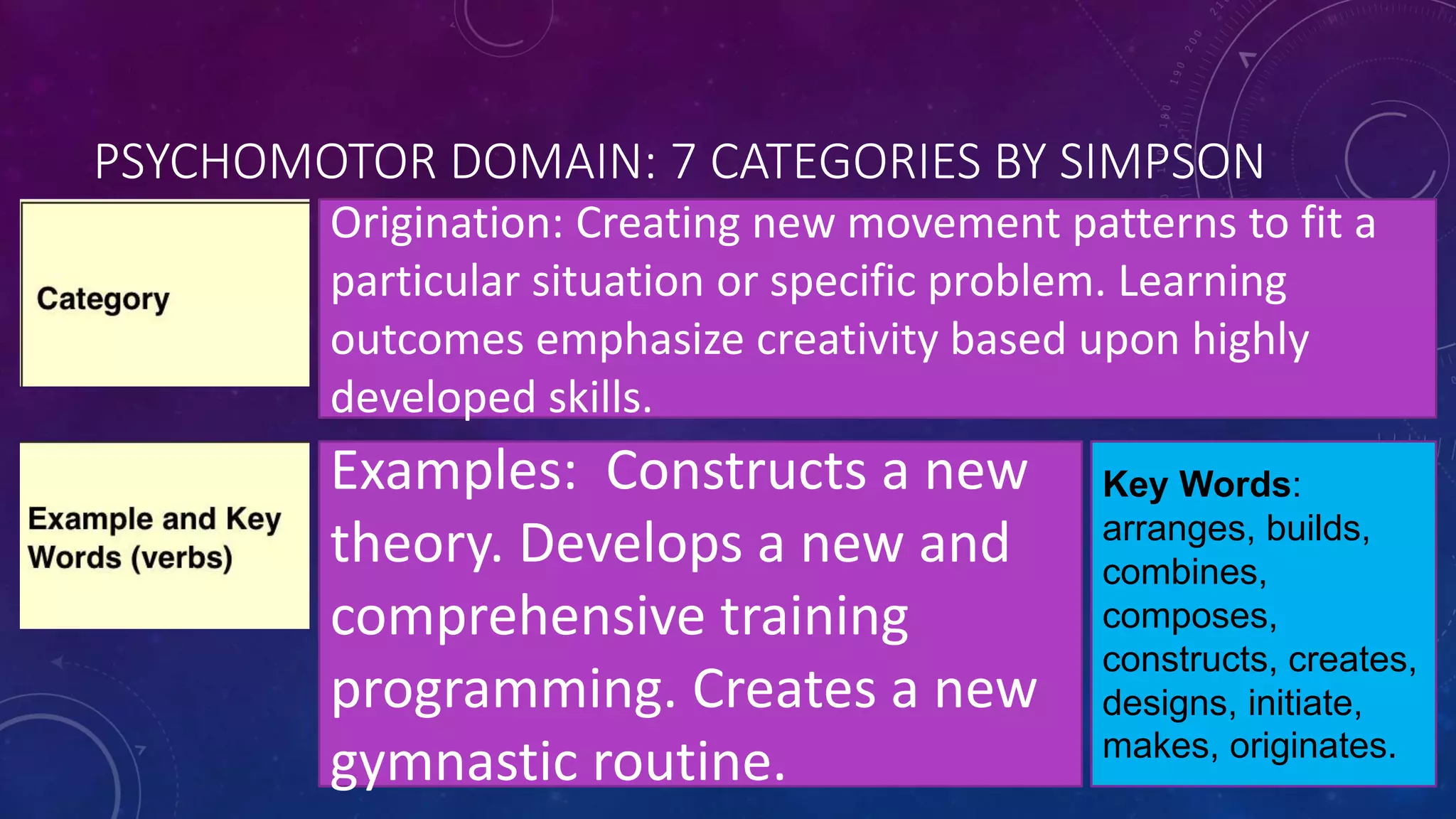 PSYCHOMOTOR DOMAIN: 7 CATEGORIES BY SIMPSON

Category

Origination: Creating new movement patterns to fit a particular situation or specific problem. Learning outcomes emphasize creativity based upon highly developed skills.

Example and Key Words (verbs)

Examples: Constructs a new theory. Develops a new and comprehensive training programming. Creates a new gymnastic routine.

Key Words: arranges, builds, combines, composes, constructs, creates, designs, initiate, makes, originates.